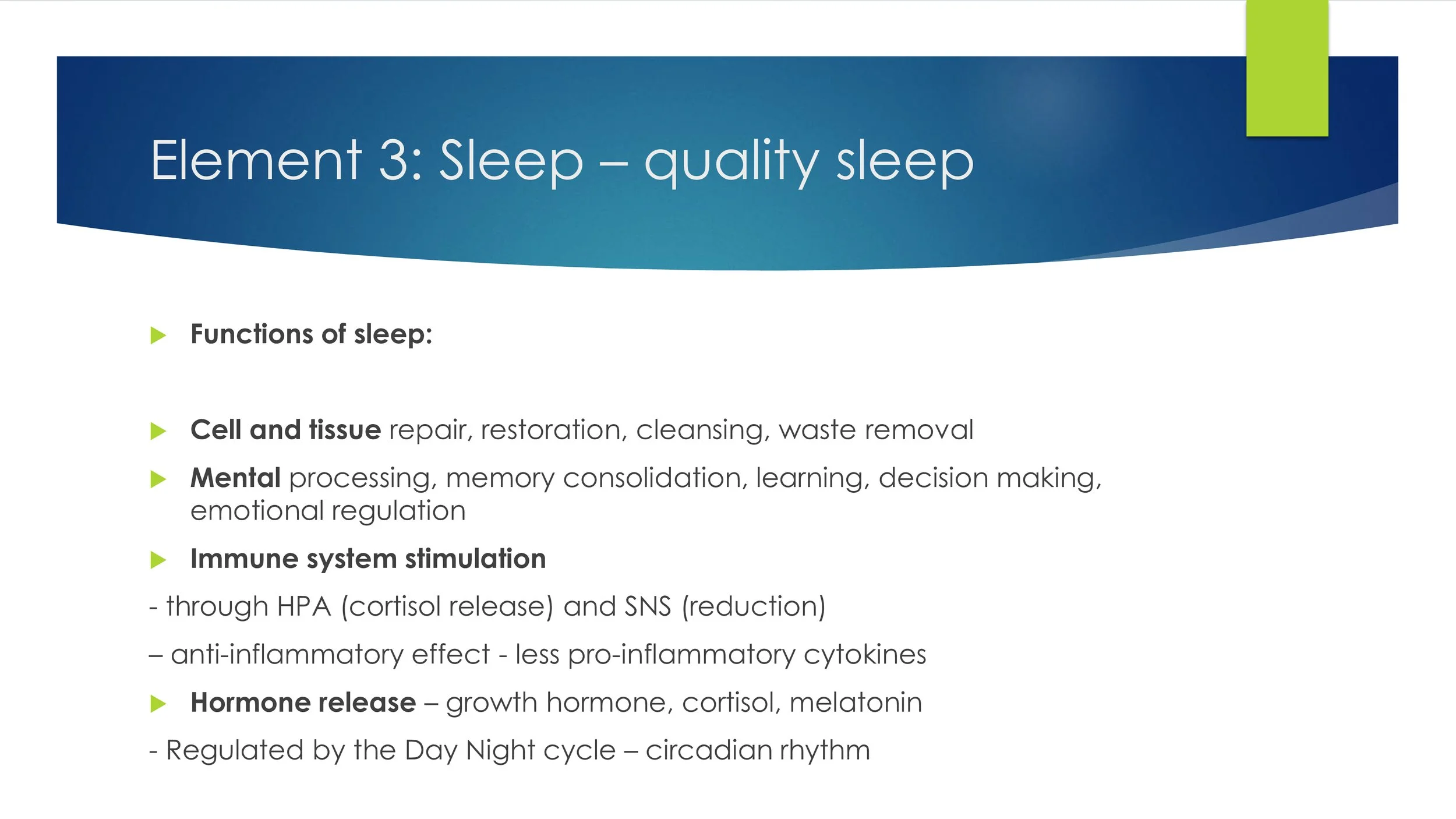 Element 3: Sleep – quality sleep

Functions of sleep:

Cell and tissue repair, restoration, cleansing, waste removal

Mental processing, memory consolidation, learning, decision making, emotional regulation

Immune system stimulation

- through HPA (cortisol release) and SNS (reduction)

– anti-inflammatory effect - less pro-inflammatory cytokines

Hormone release – growth hormone, cortisol, melatonin

- Regulated by the Day Night cycle – circadian rhythm